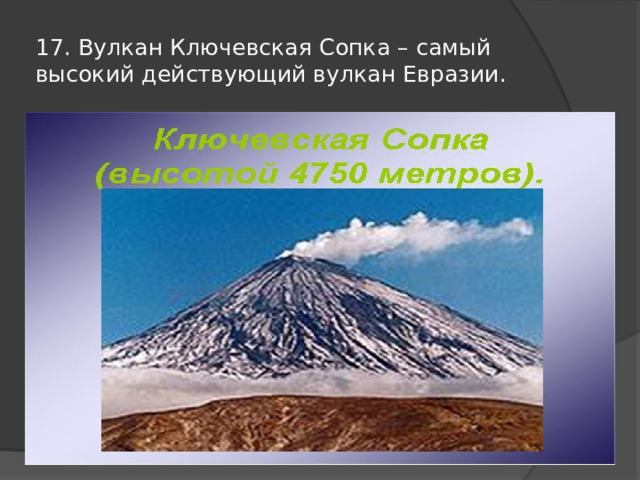 17. Вулкан Ключевская Сопка – самый высокий действующий вулкан Евразии.

Ключевская Сопка (высотой 4750 метров).